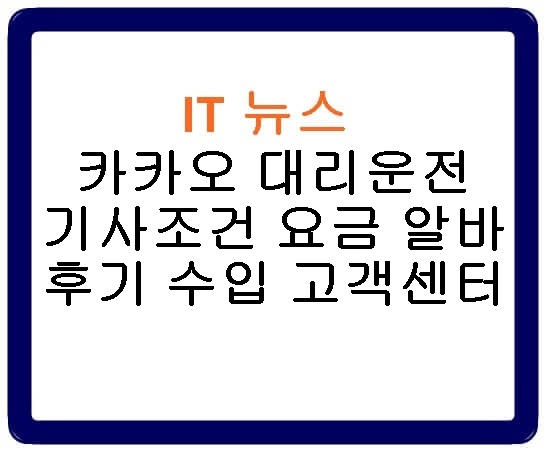 IT 뉴스

카카오 대리운전 기사조건 요금 알바 후기 수입 고객센터